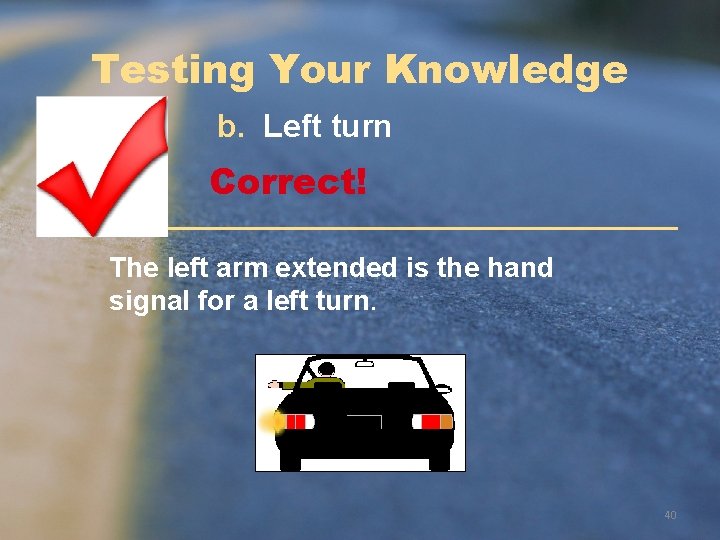 Testing Your Knowledge

b. Left turn

Correct!

The left arm extended is the hand signal for a left turn.

40